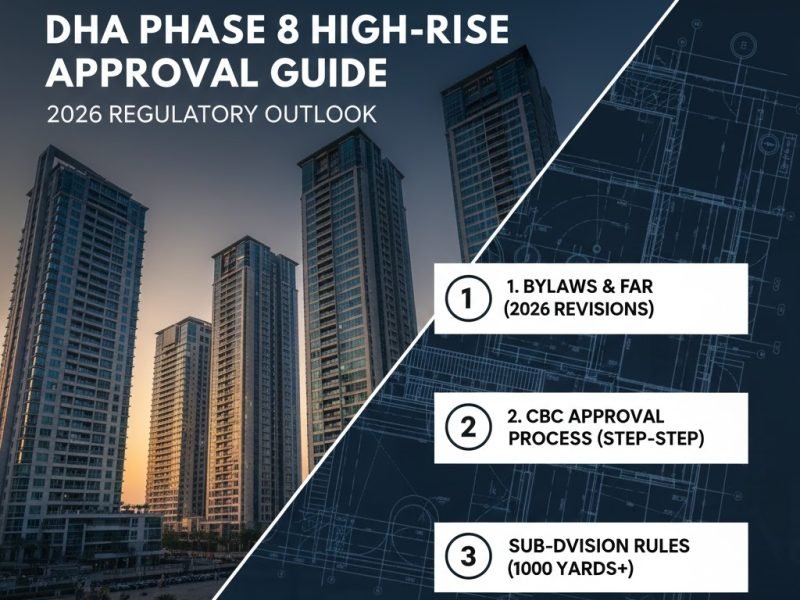 DHA PHASE 8 HIGH-RISE APPROVAL GUIDE

2026 REGULATORY OUTLOOK

1 1. BYLAWS & FAR (2026 REVISIONS)

2 2. CBC APPROVAL PROCESS (STEP-STEP)

3 SUB-DVISION RULES (1000 YARDS+)